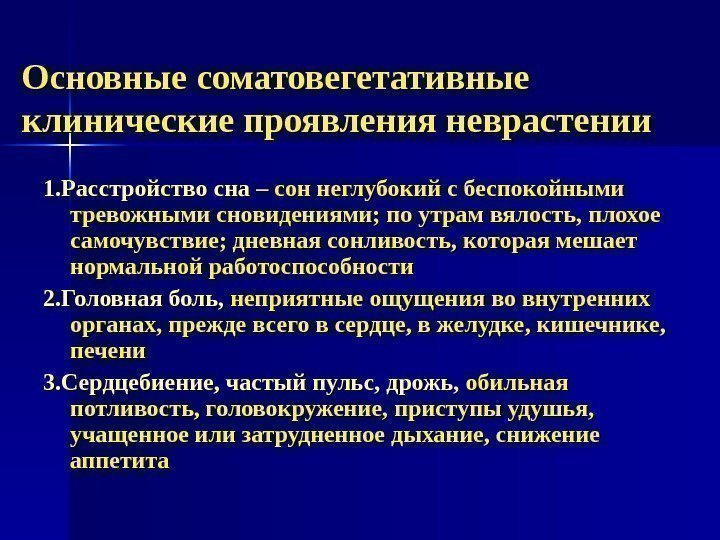 Основные соматовегетативные клинические проявления неврастении

1.Расстройство сна – сон неглубокий с беспокойными тревожными сновидениями; по утрам вялость, плохое самочувствие; дневная сонливость, которая мешает нормальной работоспособности

2.Головная боль, неприятные ощущения во внутренних органах, прежде всего в сердце, в желудке, кишечнике, печени

3.Сердцебиение, частый пульс, дрожь, обильная потливость, головокружение, приступы удушья, учащенное или затрудненное дыхание, снижение аппетита